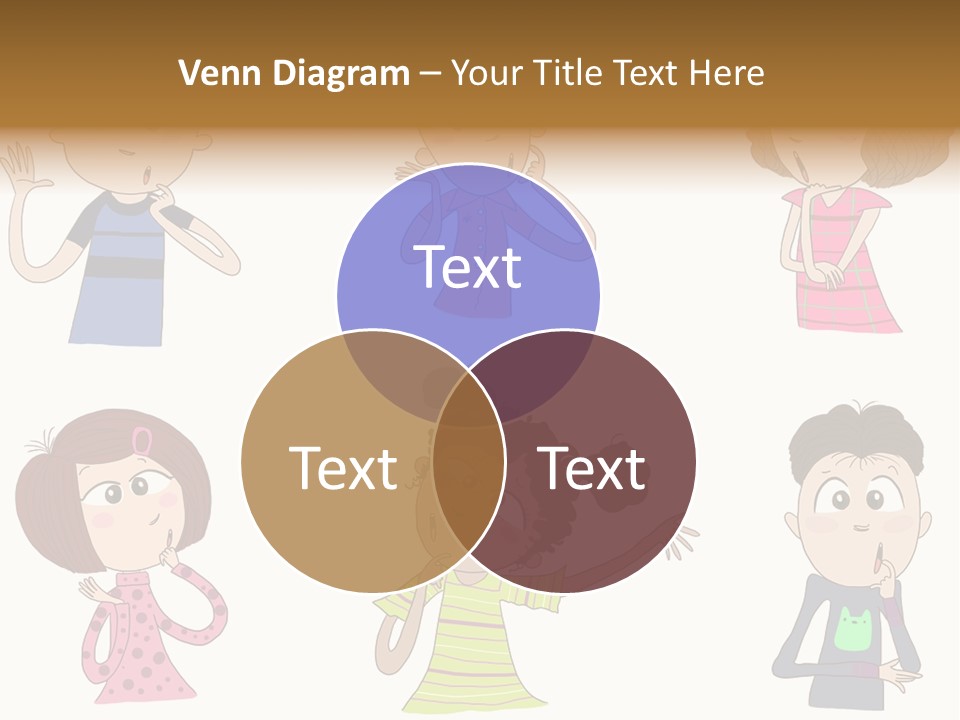 Venn Diagram – Your Title Text Here

Text

Text

Text